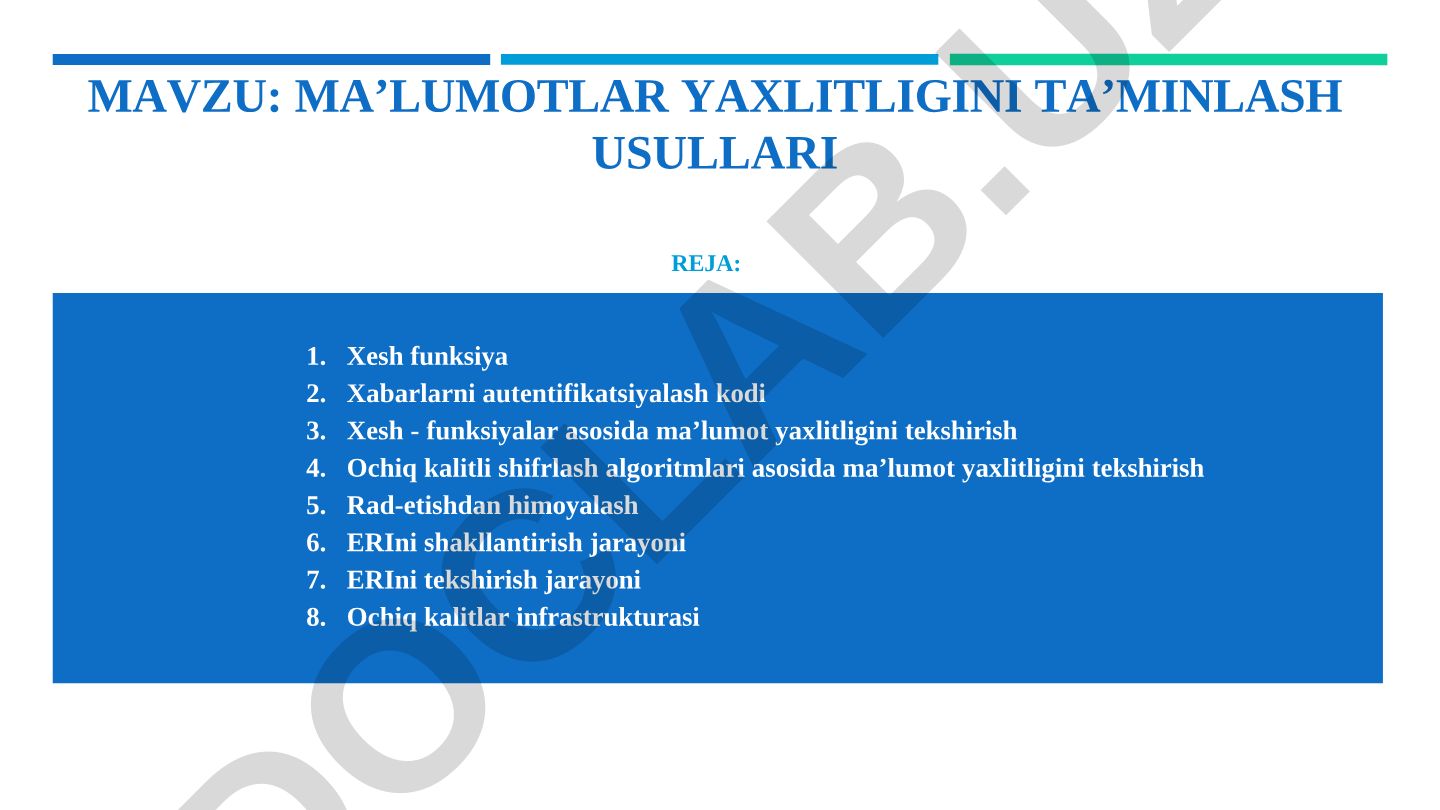 MAVZU: MA’LUMOTLAR YAXLITLIGINI TA’MINLASH USULLARI

REJA:

1. Xesh funksiya
2. Xabarlarni autentifikatsiyalash kodi
3. Xesh - funksiyalar asosida ma’lumot yaxlitligini tekshirish
4. Ochiq kalitli shifrlash algoritmlari asosida ma’lumot yaxlitligini tekshirish
5. Rad-etishdan himoyalash
6. ERIni shakllantirish jarayoni
7. ERIni tekshirish jarayoni
8. Ochiq kalitlar infrastrukturasi

DOCLAB.UZ